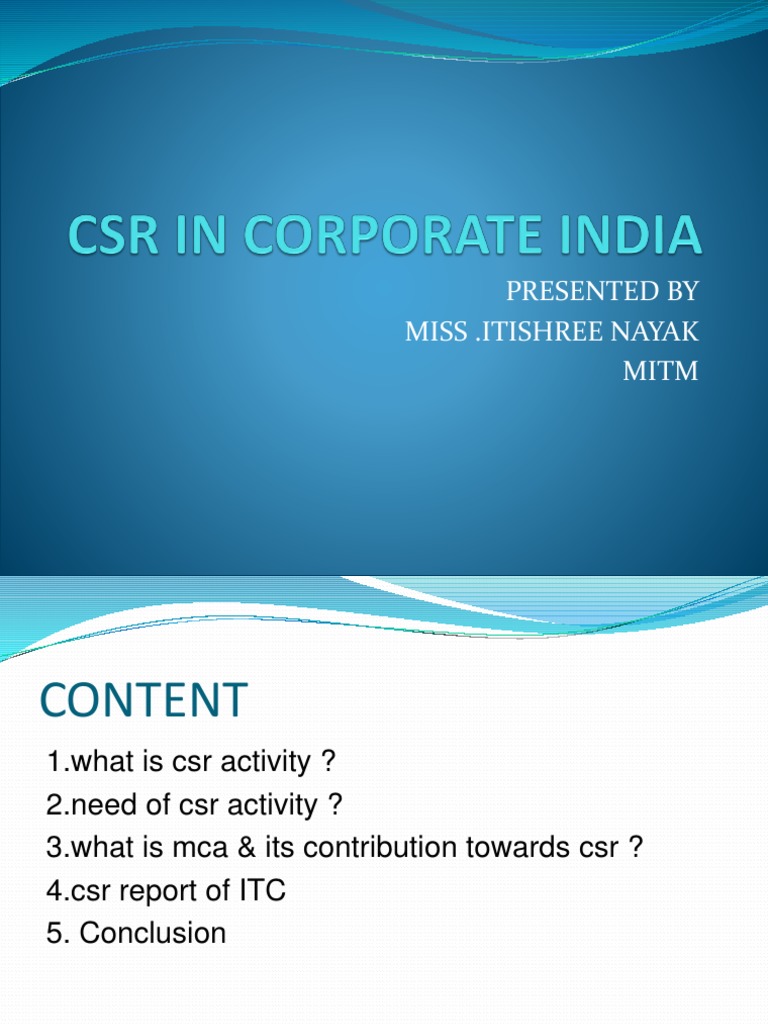 CSR IN CORPORATE INDIA

PRESENTED BY
MISS .ITISHREE NAYAK
MITM

CONTENT

1.what is csr activity ?
2.need of csr activity ?
3.what is mca & its contribution towards csr ?
4.csr report of ITC
5. Conclusion